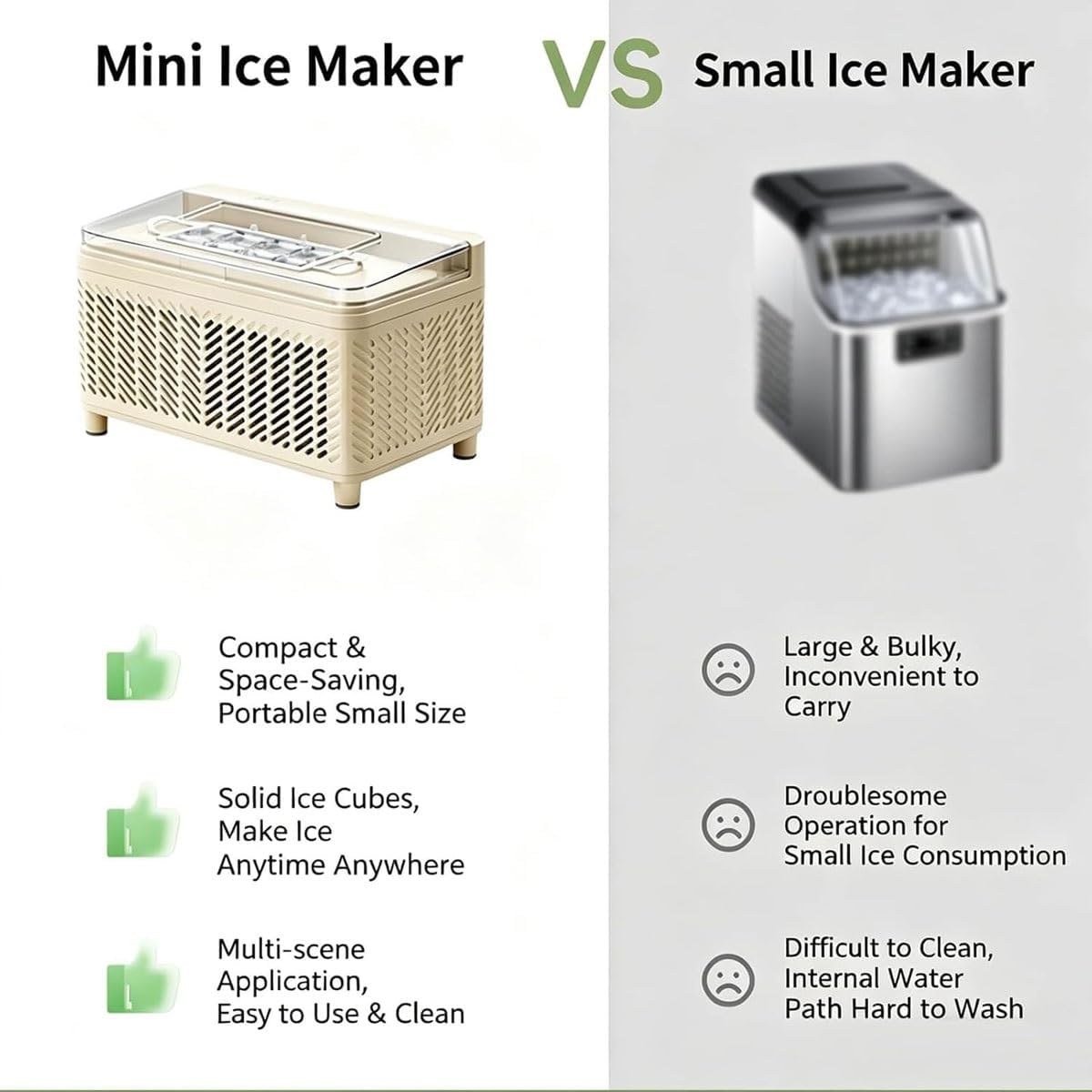 Mini Ice Maker

VS

Small Ice Maker

Compact & Space-Saving, Portable Small Size

Solid Ice Cubes, Make Ice Anytime Anywhere

Multi-scene Application, Easy to Use & Clean

Large & Bulky, Inconvenient to Carry

Droublesome Operation for Small Ice Consumption

Difficult to Clean, Internal Water Path Hard to Wash